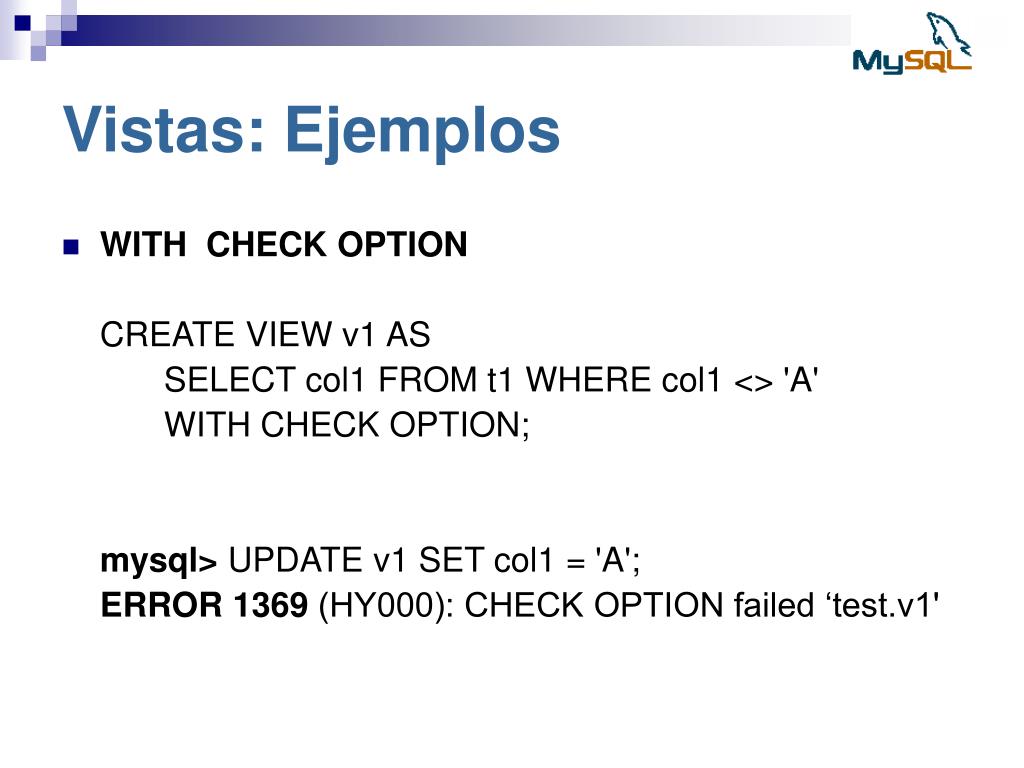 MySQL

Vistas: Ejemplos

WITH  CHECK OPTION

CREATE VIEW v1 AS
SELECT col1 FROM t1 WHERE col1 <> 'A'
WITH CHECK OPTION;

mysql> UPDATE v1 SET col1 = 'A';
ERROR 1369 (HY000): CHECK OPTION failed ‘test.v1'